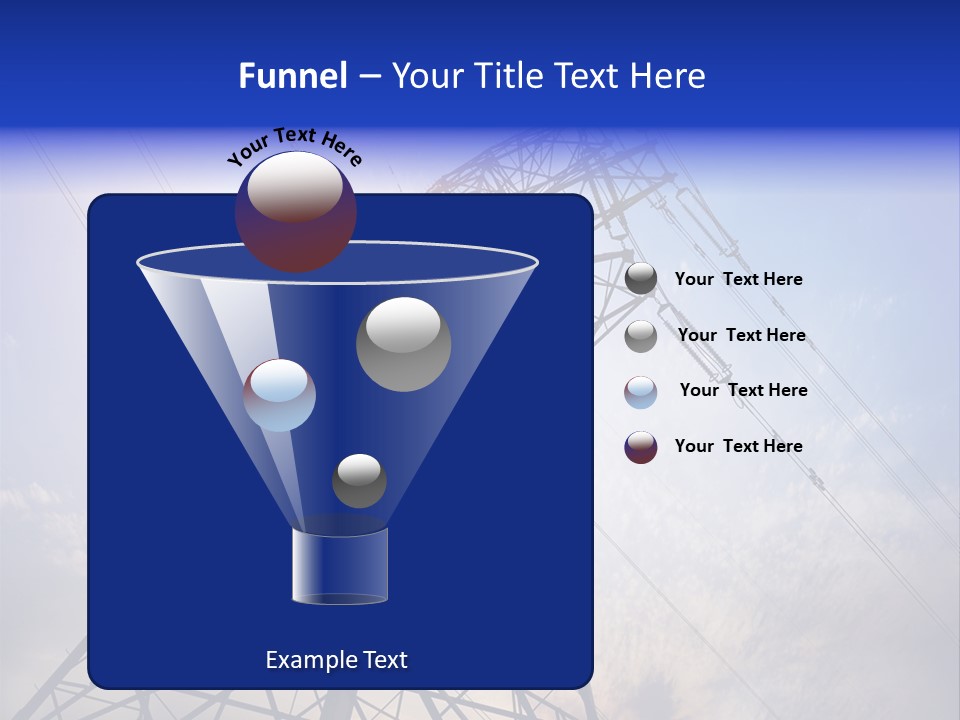 Funnel – Your Title Text Here

Your Text Here

Your Text Here

Your Text Here

Your Text Here

Your Text Here

Example Text